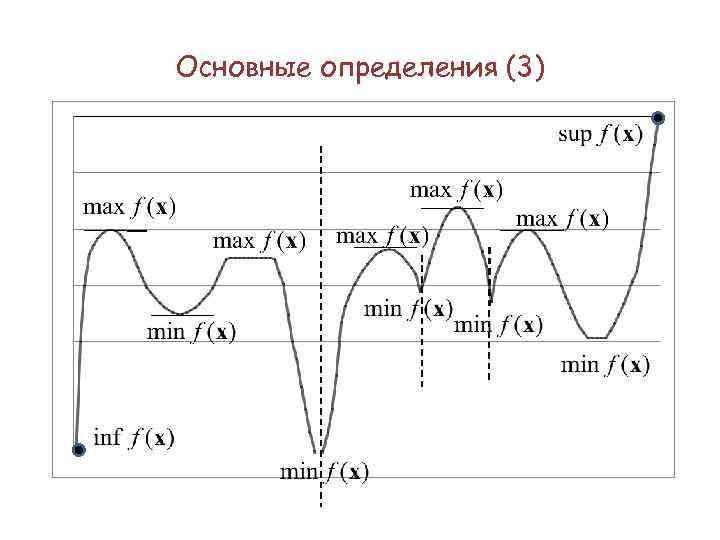 Основные определения (3)

$\sup f(\mathbf{x})$

$\max f(\mathbf{x})$

$\max f(\mathbf{x})$

$\max f(\mathbf{x})$

$\max f(\mathbf{x})$

$\max f(\mathbf{x})$

$\min f(\mathbf{x})$

$\min f(\mathbf{x})$

$\min f(\mathbf{x})$

$\min f(\mathbf{x})$

$\inf f(\mathbf{x})$

$\min f(\mathbf{x})$